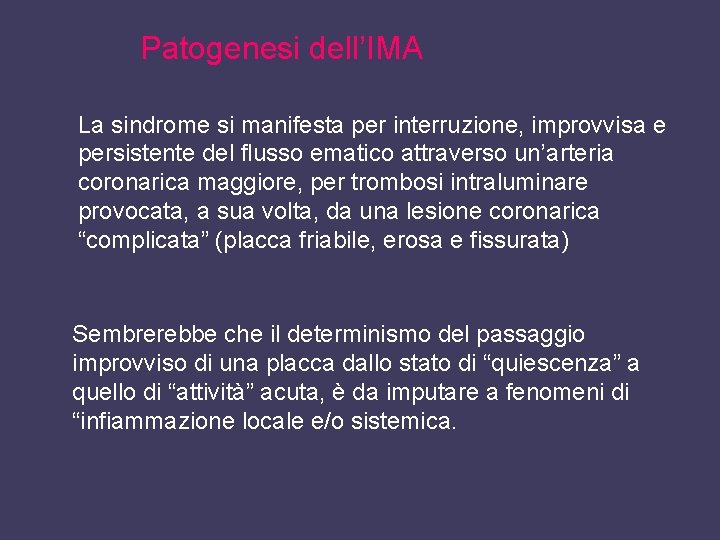 Patogenesi dell’IMA

La sindrome si manifesta per interruzione, improvvisa e persistente del flusso ematico attraverso un’arteria coronarica maggiore, per trombosi intraluminare provocata, a sua volta, da una lesione coronarica “complicata” (placca friabile, erosa e fissurata)

Sembrerebbe che il determinismo del passaggio improvviso di una placca dallo stato di “quiescenza” a quello di “attività” acuta, è da imputare a fenomeni di “infiammazione locale e/o sistemica.